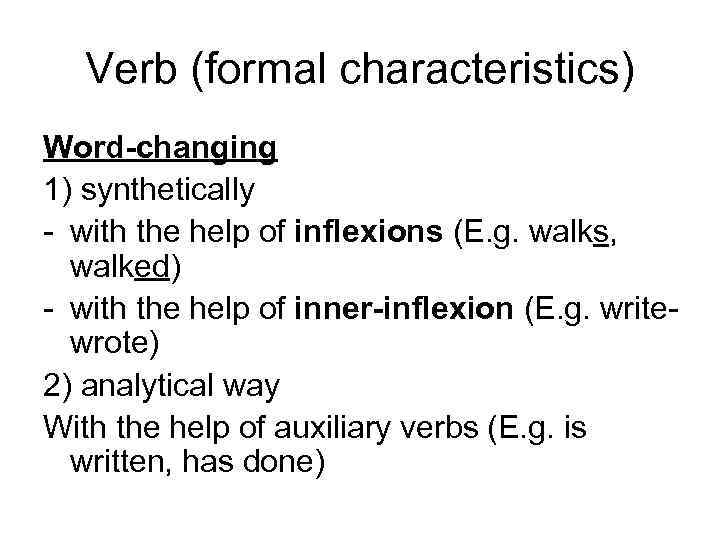 Verb (formal characteristics)

Word-changing
1) synthetically
- with the help of inflexions (E.g. walks, walked)
- with the help of inner-inflexion (E.g. write-wrote)
2) analytical way
With the help of auxiliary verbs (E.g. is written, has done)